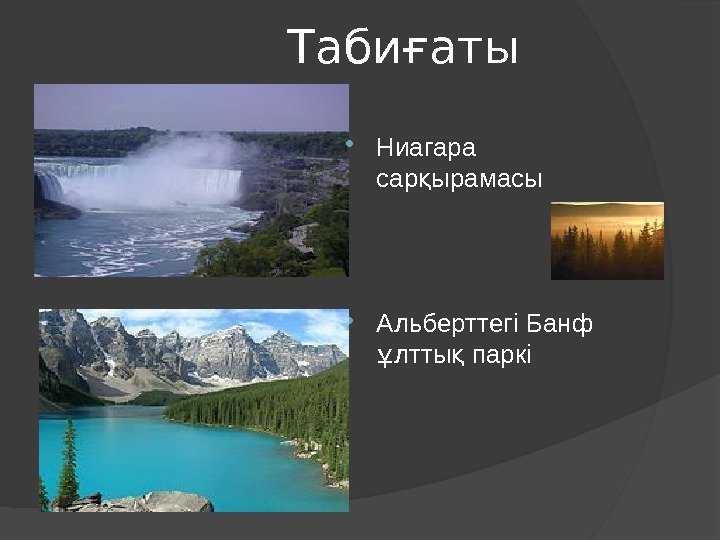 Табиғаты

Ниагара сарқырамасы

Альберттегі Банф ұлттық паркі